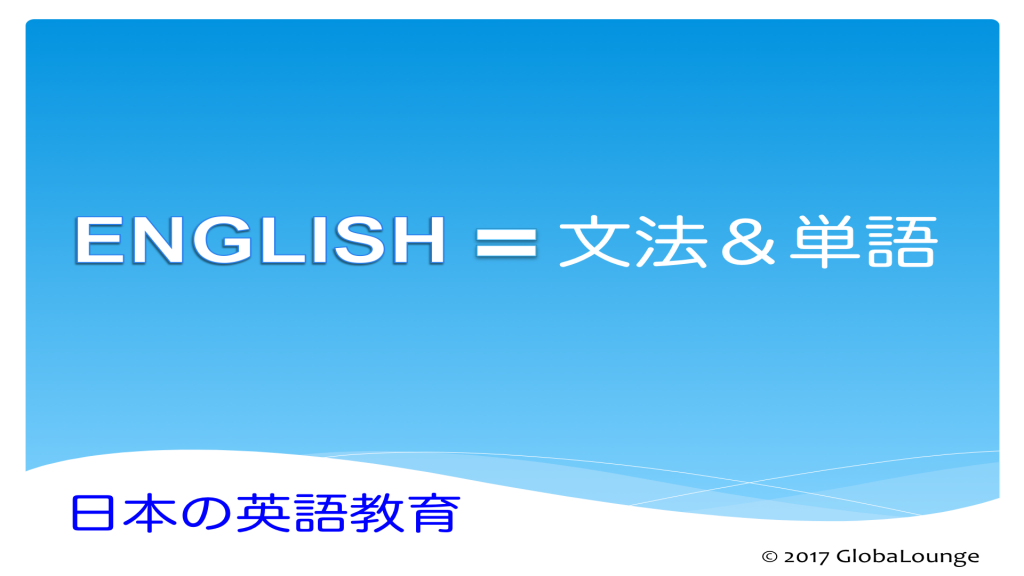 ENGLISH ＝ 文法＆単語

日本の英語教育

© 2017 GlobaLounge